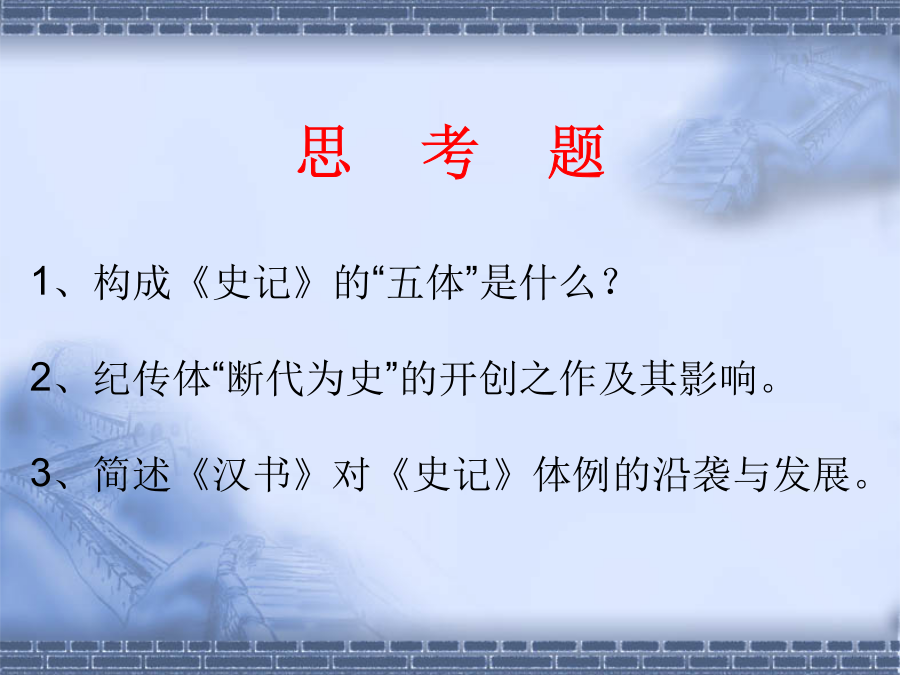 思 考 题

1、构成《史记》的“五体”是什么？

2、纪传体“断代为史”的开创之作及其影响。

3、简述《汉书》对《史记》体例的沿袭与发展。